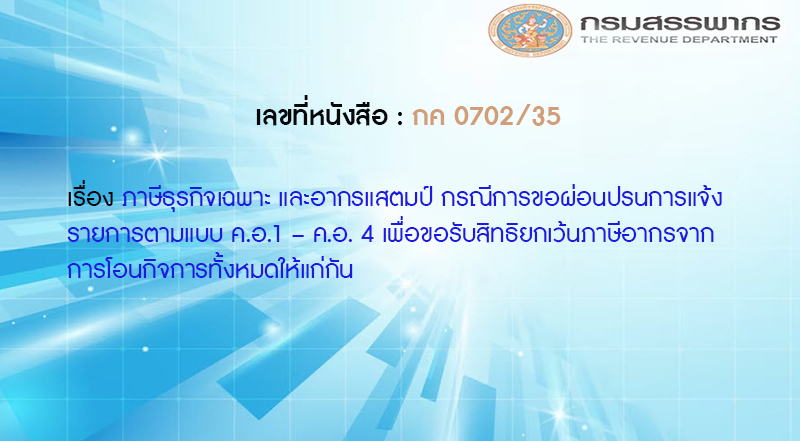 กรมสรรพากร
THE REVENUE DEPARTMENT

เลขที่หนังสือ : กค 0702/35

เรื่อง ภาษีธุรกิจเฉพาะ และอากรแสตมป์ กรณีการขอผ่อนปรนการแจ้งรายการตามแบบ ค.อ.1 – ค.อ. 4 เพื่อขอรับสิทธิยกเว้นภาษีอากรจากการโอนกิจการทั้งหมดให้แก่กัน